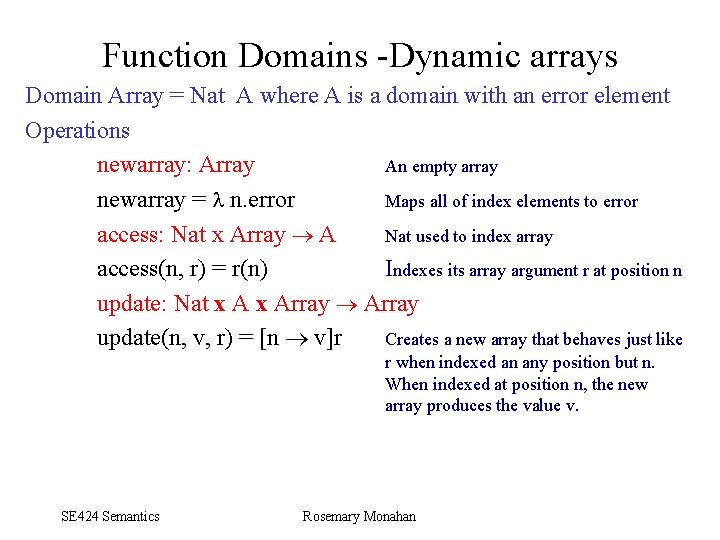 Function Domains -Dynamic arrays

Domain Array = Nat A where A is a domain with an error element

Operations

newarray: Array
An empty array

newarray = $\lambda$ n.error
Maps all of index elements to error

access: Nat x Array $\rightarrow$ A
Nat used to index array

access(n, r) = r(n)
Indexes its array argument r at position n

update: Nat x A x Array $\rightarrow$ Array

update(n, v, r) = [n $\rightarrow$ v]r
Creates a new array that behaves just like r when indexed an any position but n. When indexed at position n, the new array produces the value v.

SE424 Semantics
Rosemary Monahan